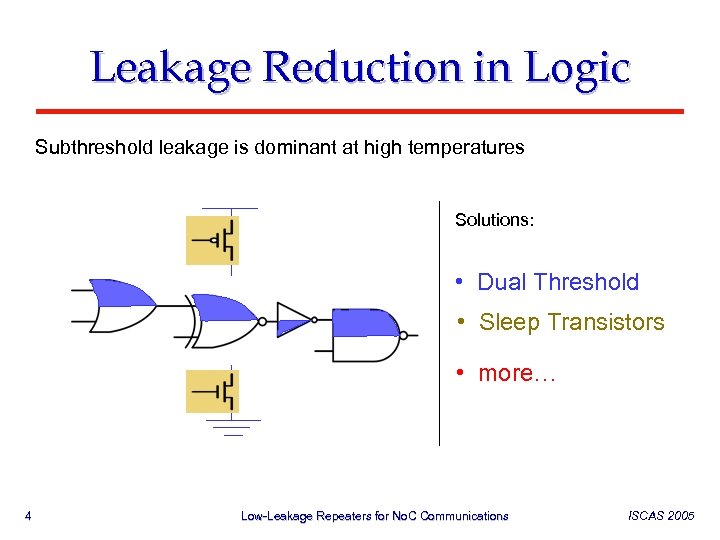 Leakage Reduction in Logic

Subthreshold leakage is dominant at high temperatures

Solutions:

• Dual Threshold
• Sleep Transistors
• more…

4

Low-Leakage Repeaters for NoC Communications

ISCAS 2005